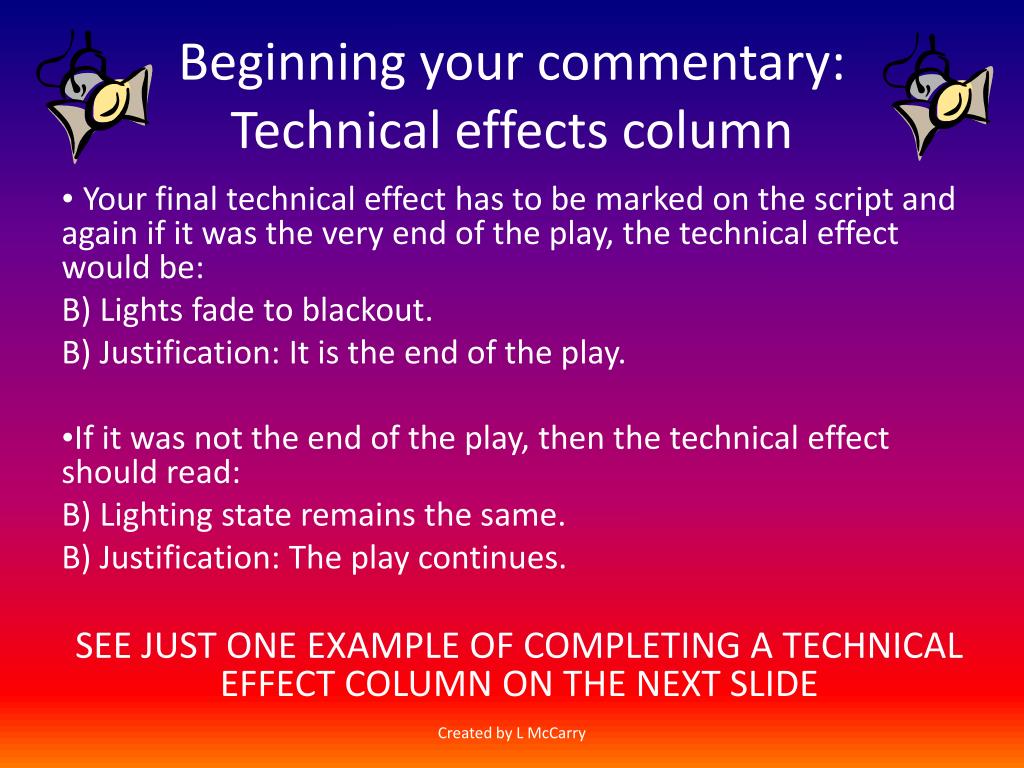 Beginning your commentary:
Technical effects column

• Your final technical effect has to be marked on the script and again if it was the very end of the play, the technical effect would be:

B) Lights fade to blackout.

B) Justification: It is the end of the play.

•If it was not the end of the play, then the technical effect should read:

B) Lighting state remains the same.

B) Justification: The play continues.

SEE JUST ONE EXAMPLE OF COMPLETING A TECHNICAL EFFECT COLUMN ON THE NEXT SLIDE

Created by L McCarry